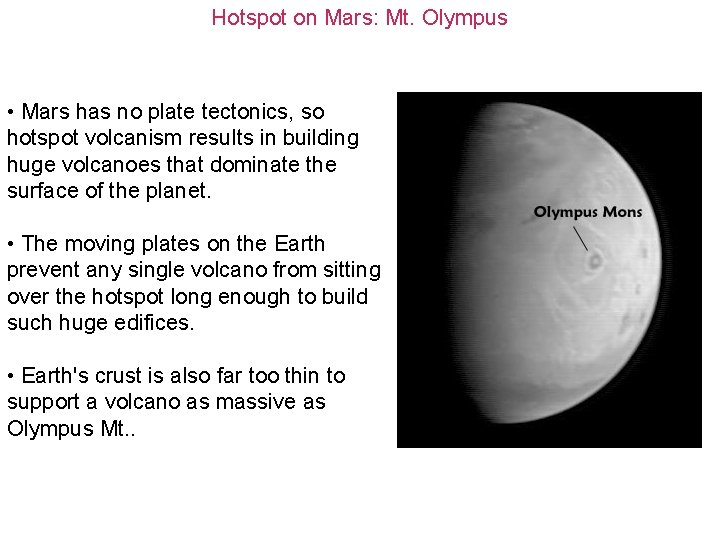 Hotspot on Mars: Mt. Olympus

• Mars has no plate tectonics, so hotspot volcanism results in building huge volcanoes that dominate the surface of the planet.

• The moving plates on the Earth prevent any single volcano from sitting over the hotspot long enough to build such huge edifices.

• Earth's crust is also far too thin to support a volcano as massive as Olympus Mt..

Olympus Mons